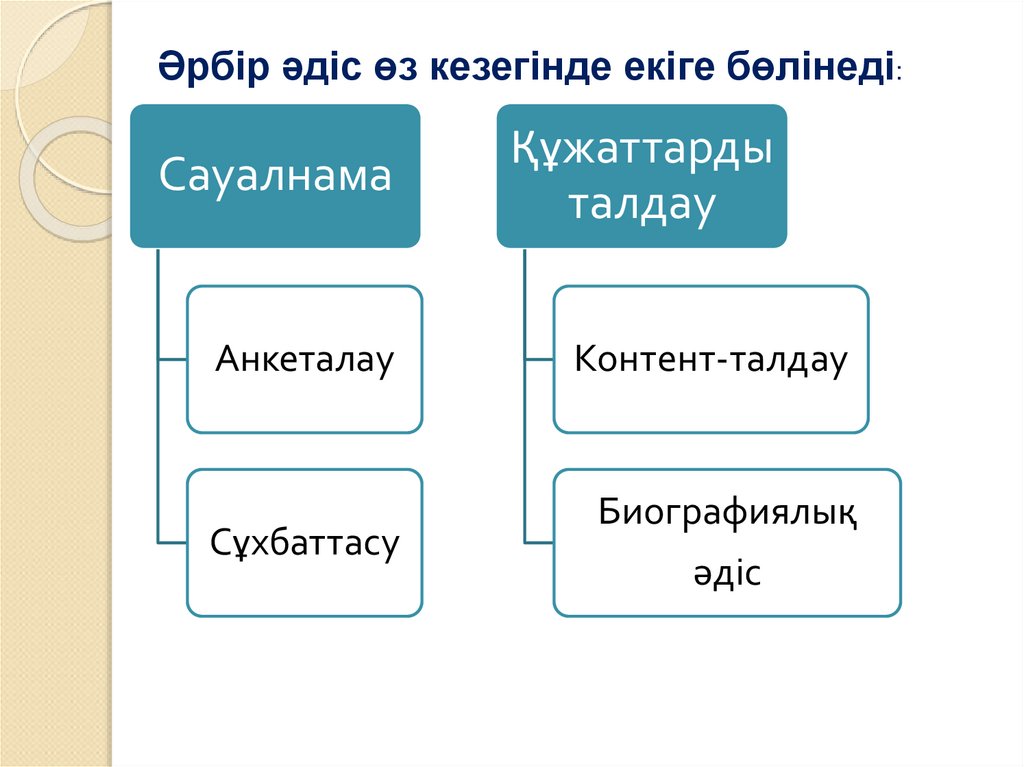 Әрбір әдіс өз кезегінде екіге бөлінеді:

Сауалнама

Анкеталау

Сұхбаттасу

Құжаттарды талдау

Контент-талдау

Биографиялық әдіс